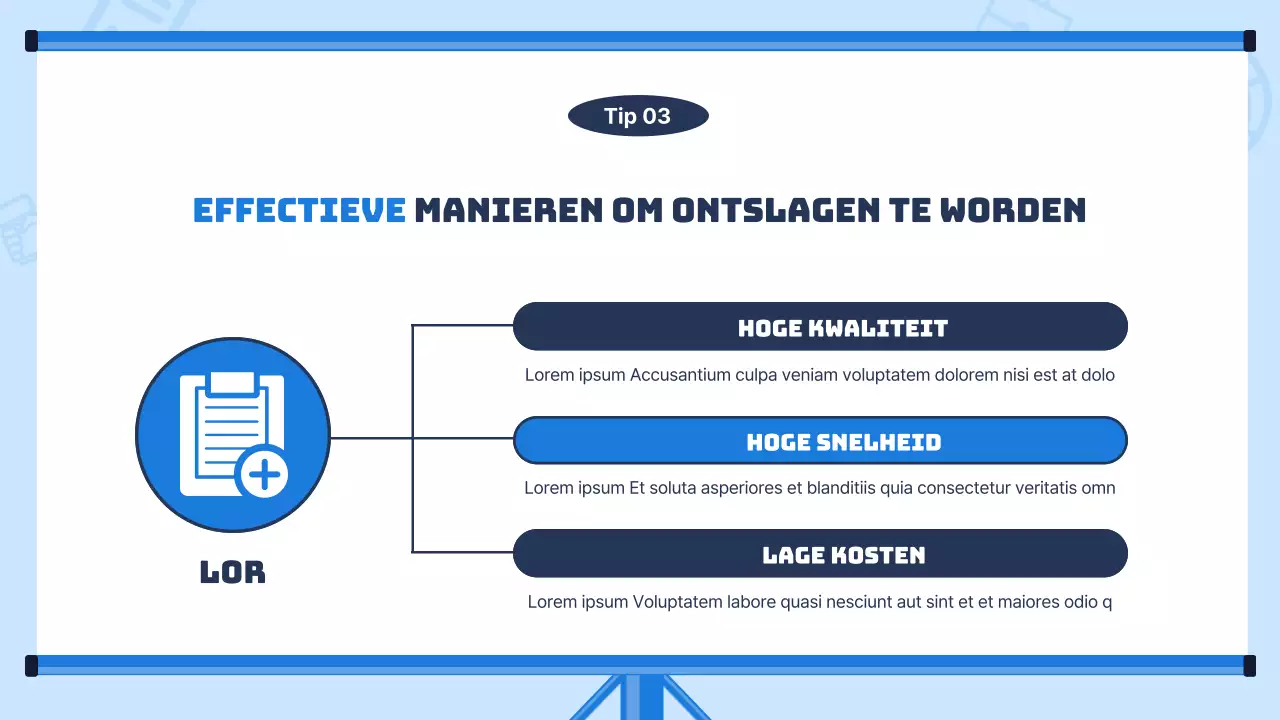 Tip 03

EFFECTIEVE MANIEREN OM ONTSLAGEN TE WORDEN

LOR

HOGE KWALITEIT

Lorem ipsum Accusantium culpa veniam voluptatem dolorem nisi est at dolo

HOGE SNELHEID

Lorem ipsum Et soluta asperiores et blanditiis quia consectetur veritatis omn

LAGE KOSTEN

Lorem ipsum Voluptatem labore quasi nesciunt aut sint et et maiores odio q